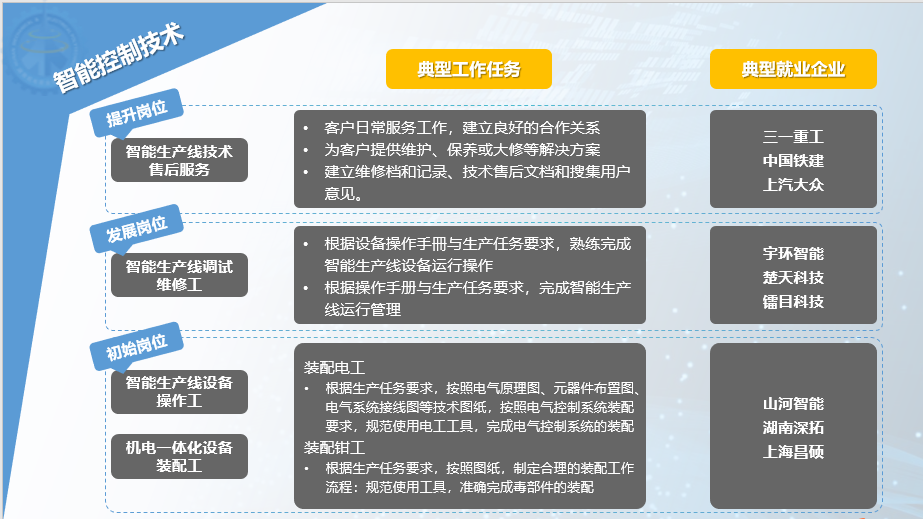 智能控制技术

典型工作任务

典型就业企业

提升岗位

智能生产线技术售后服务

• 客户日常服务工作，建立良好的合作关系
• 为客户提供维护、保养或大修等解决方案
• 建立维修档和记录、技术售后文档和搜集用户意见。

三一重工
中国铁建
上汽大众

发展岗位

智能生产线调试维修工

• 根据设备操作手册与生产任务要求，熟练完成智能生产线设备运行操作
• 根据操作手册与生产任务要求，完成智能生产线运行管理

宇环智能
楚天科技
镭目科技

初始岗位

智能生产线设备操作工

机电一体化设备装配工

装配电工
• 根据生产任务要求，按照电气原理图、元器件布置图、电气系统接线图等技术图纸，按照电气控制系统装配要求，规范使用电工工具，完成电气控制系统的装配
装配钳工
• 根据生产任务要求，按照图纸，制定合理的装配工作流程：规范使用工具，准确完成毒部件的装配

山河智能
湖南深拓
上海昌硕